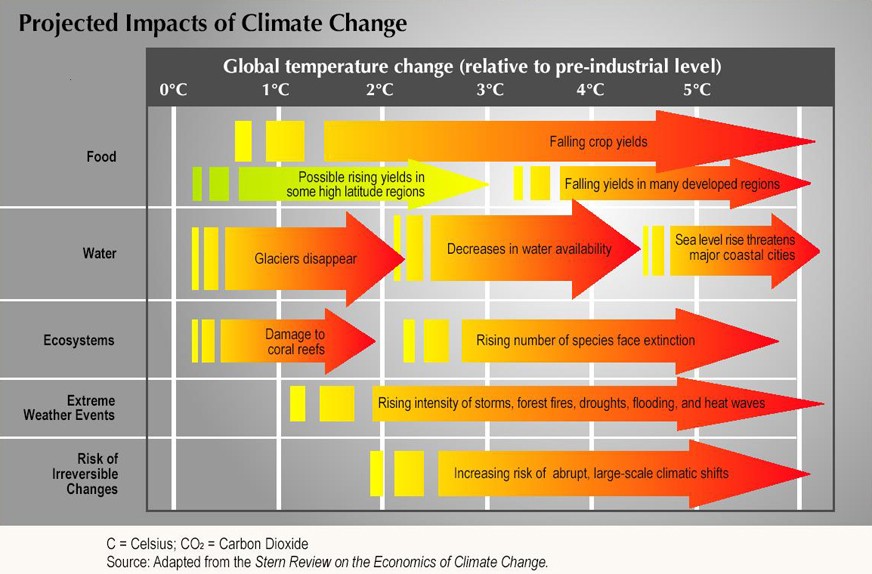 Projected Impacts of Climate Change

Global temperature change (relative to pre-industrial level)

0°C 1°C 2°C 3°C 4°C 5°C

Food

Falling crop yields

Possible rising yields in some high latitude regions

Falling yields in many developed regions

Water

Glaciers disappear

Decreases in water availability

Sea level rise threatens major coastal cities

Ecosystems

Damage to coral reefs

Rising number of species face extinction

Extreme Weather Events

Rising intensity of storms, forest fires, droughts, flooding, and heat waves

Risk of Irreversible Changes

Increasing risk of abrupt, large-scale climatic shifts

C = Celsius; $CO_2$ = Carbon Dioxide
Source: Adapted from the Stern Review on the Economics of Climate Change.